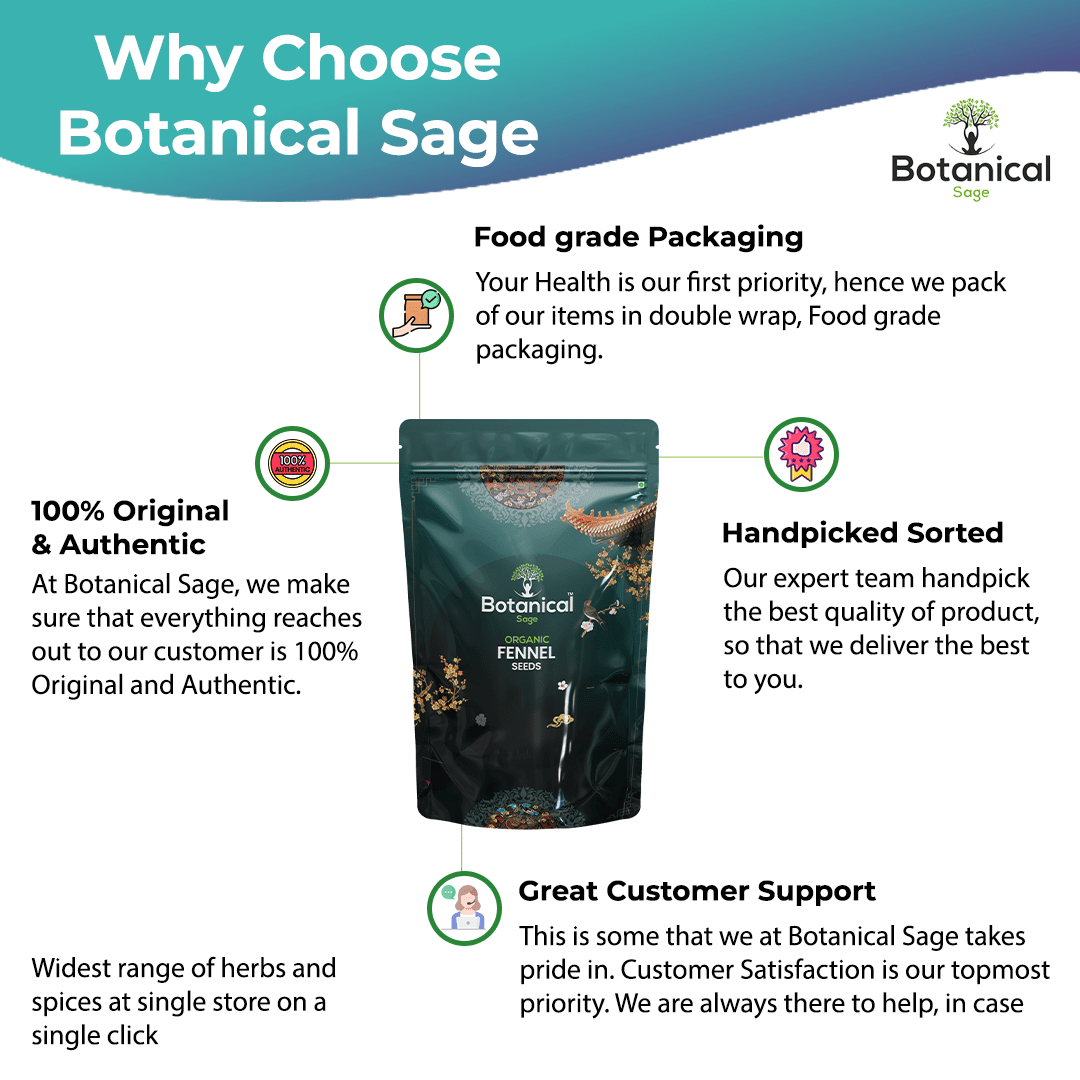 Why Choose Botanical Sage

Botanical Sage

Food grade Packaging

Your Health is our first priority, hence we pack of our items in double wrap, Food grade packaging.

100% AUTHENTIC

100% Original & Authentic

At Botanical Sage, we make sure that everything reaches out to our customer is 100% Original and Authentic.

Botanical Sage
ORGANIC
FENNEL
SEEDS

Handpicked Sorted

Our expert team handpick the best quality of product, so that we deliver the best to you.

Great Customer Support

This is some that we at Botanical Sage takes pride in. Customer Satisfaction is our topmost priority. We are always there to help, in case

Widest range of herbs and spices at single store on a single click